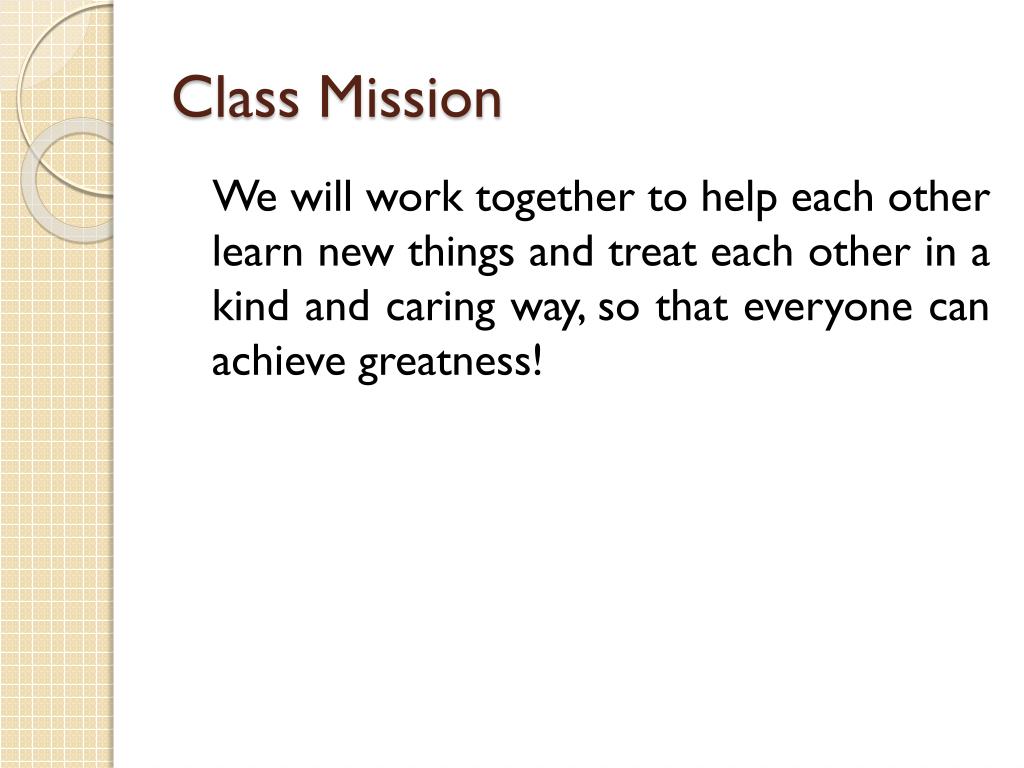 Class Mission

We will work together to help each other learn new things and treat each other in a kind and caring way, so that everyone can achieve greatness!